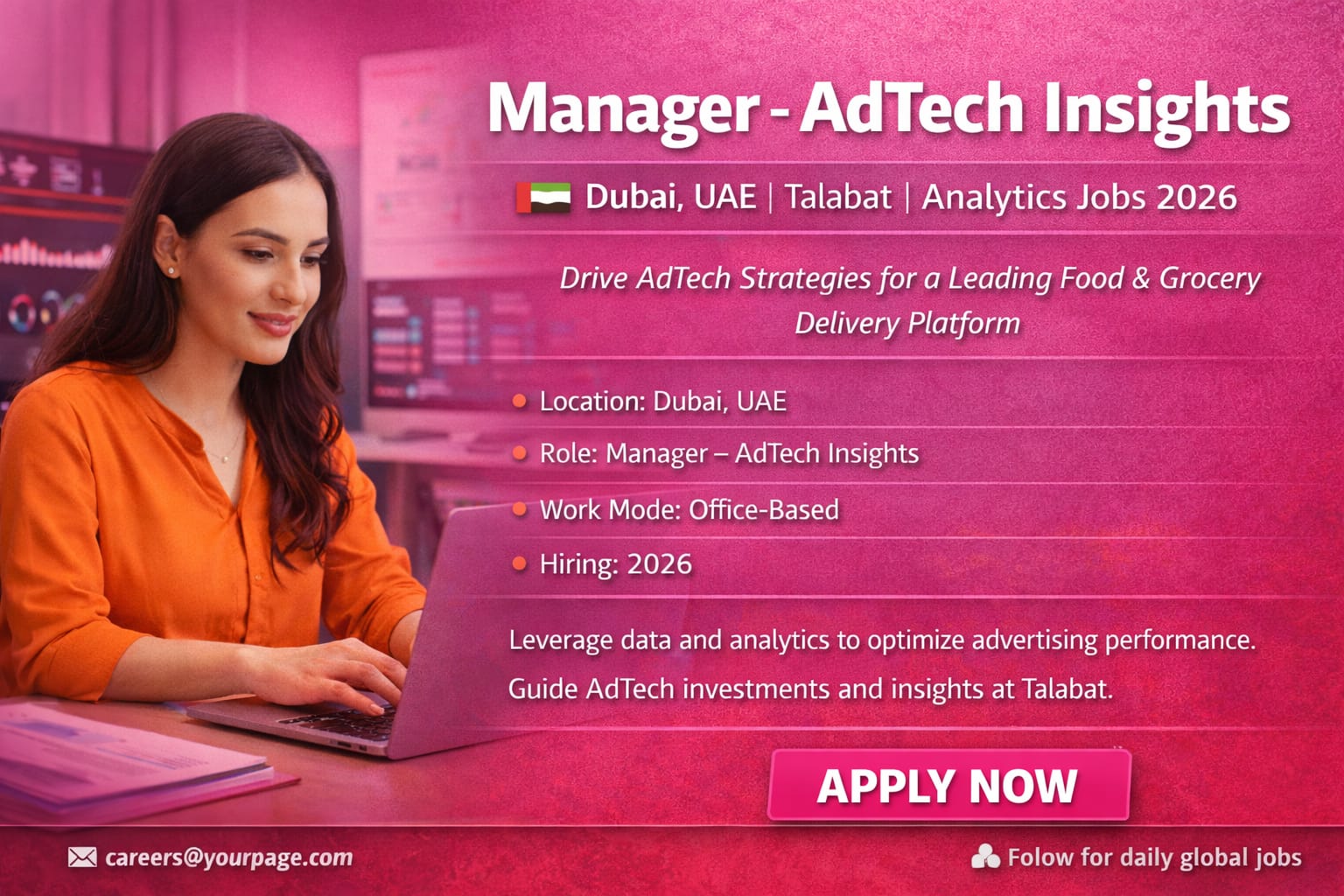 Manager - AdTech Insights

Dubai, UAE | Talabat | Analytics Jobs 2026

Drive AdTech Strategies for a Leading Food & Grocery Delivery Platform

- Location: Dubai, UAE
- Role: Manager – AdTech Insights
- Work Mode: Office-Based
- Hiring: 2026

Leverage data and analytics to optimize advertising performance.
Guide AdTech investments and insights at Talabat.

APPLY NOW

careers@yourpage.com

Folow for daily global jobs